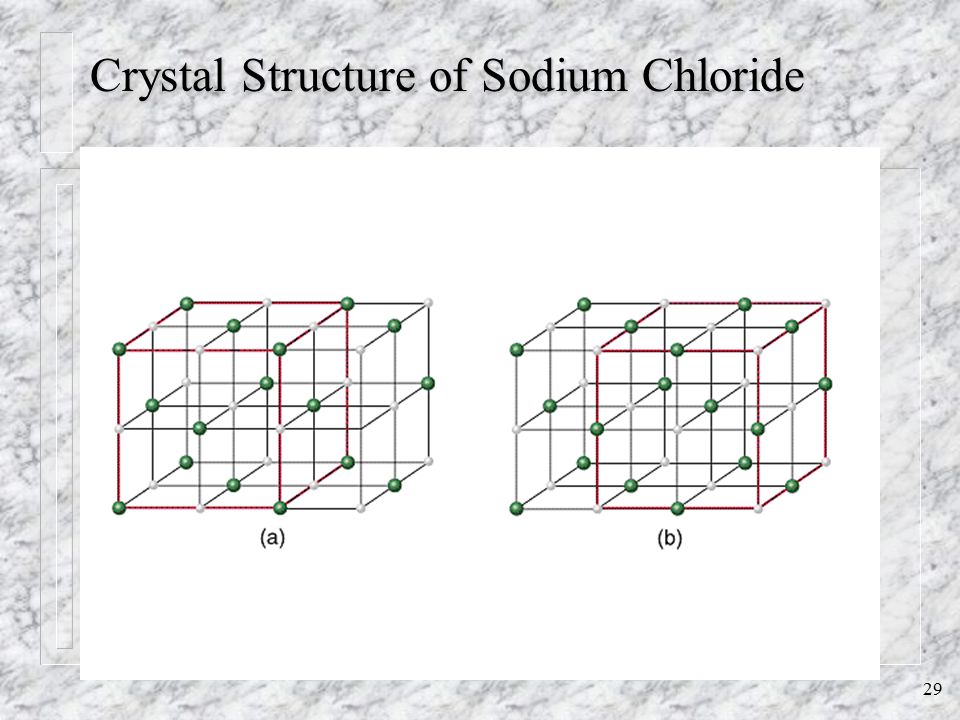 Crystal Structure of Sodium Chloride

(a)

(b)

29